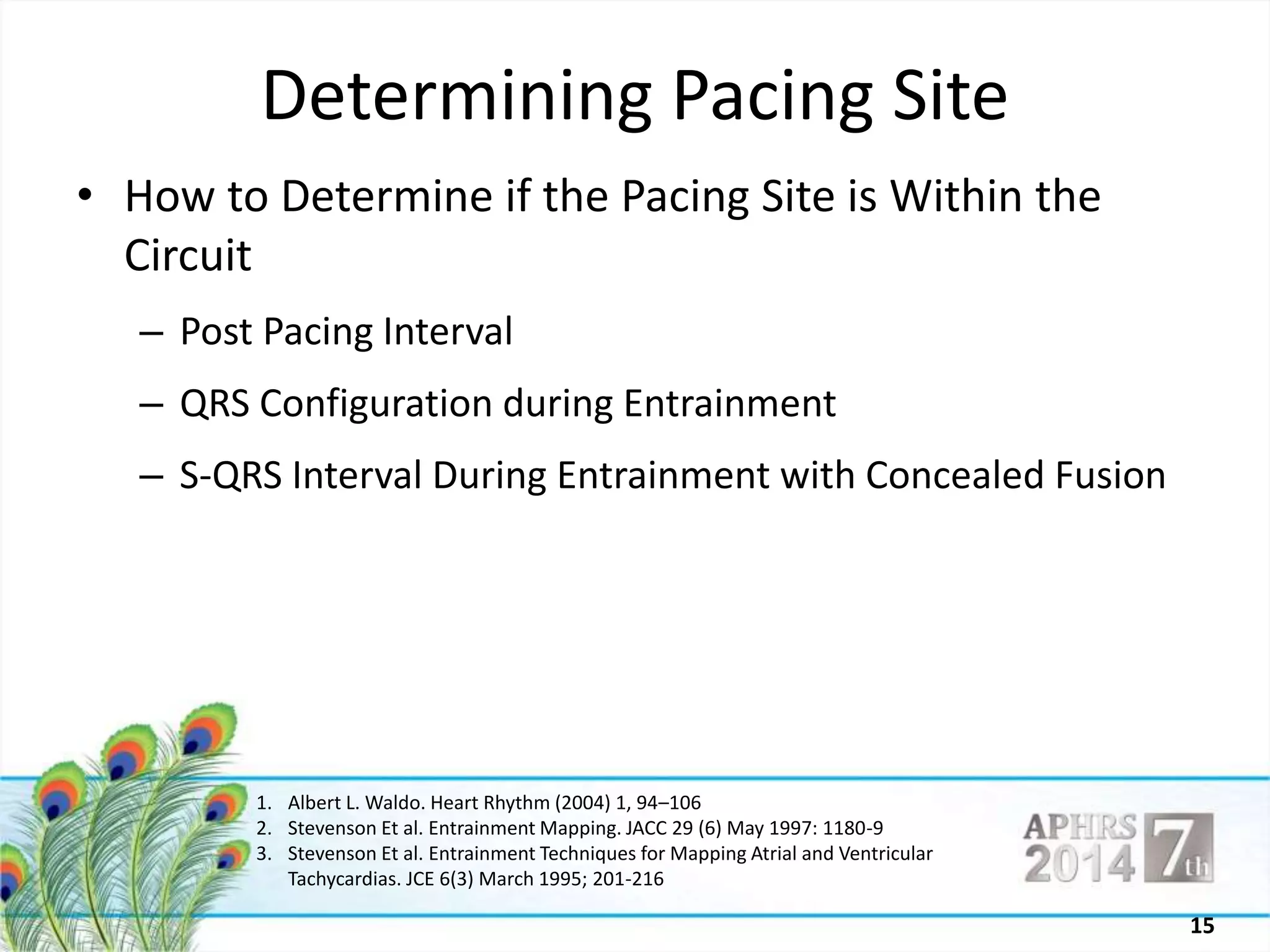 Determining Pacing Site

• How to Determine if the Pacing Site is Within the Circuit

– Post Pacing Interval

– QRS Configuration during Entrainment

– S-QRS Interval During Entrainment with Concealed Fusion

1. Albert L. Waldo. Heart Rhythm (2004) 1, 94–106
2. Stevenson Et al. Entrainment Mapping. JACC 29 (6) May 1997: 1180-9
3. Stevenson Et al. Entrainment Techniques for Mapping Atrial and Ventricular Tachycardias. JCE 6(3) March 1995; 201-216

APHRS 2014 7th

15